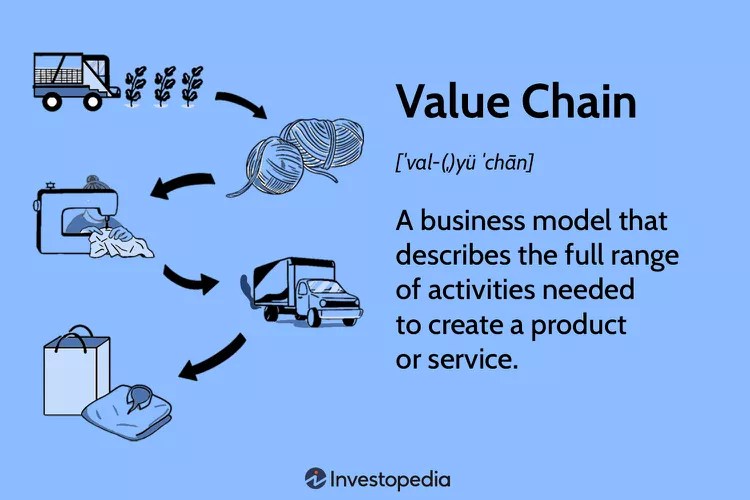 Value Chain

['val-(,)yü 'chān]

A business model that describes the full range of activities needed to create a product or service.

Investopedia